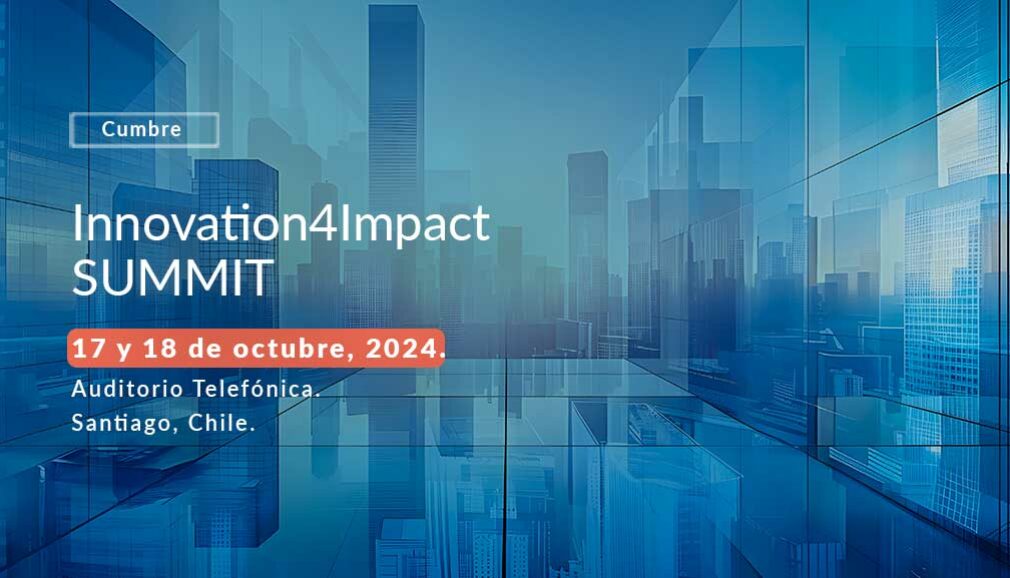 Cumbre

Innovation4Impact SUMMIT

17 y 18 de octubre, 2024.

Auditorio Telefónica.
Santiago, Chile.